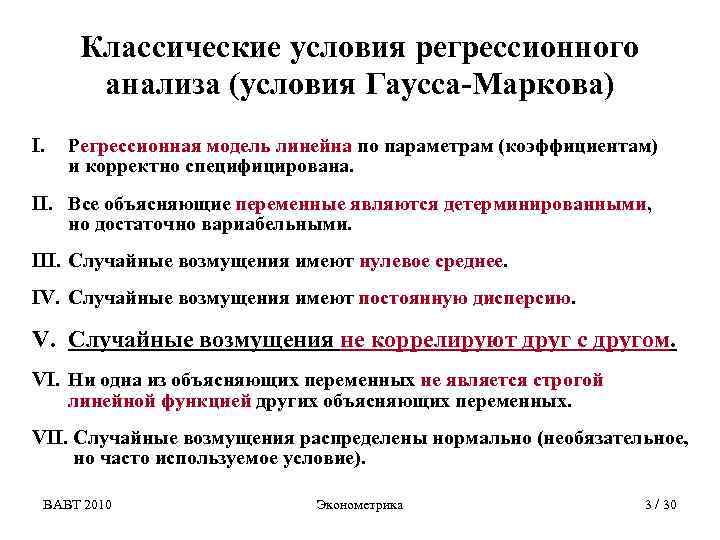 Классические условия регрессионного анализа (условия Гаусса-Маркова)

I. Регрессионная модель линейна по параметрам (коэффициентам) и корректно специфицирована.

II. Все объясняющие переменные являются детерминированными, но достаточно вариабельными.

III. Случайные возмущения имеют нулевое среднее.

IV. Случайные возмущения имеют постоянную дисперсию.

V. Случайные возмущения не коррелируют друг с другом.

VI. Ни одна из объясняющих переменных не является строгой линейной функцией других объясняющих переменных.

VII. Случайные возмущения распределены нормально (необязательное, но часто используемое условие).

ВАВТ 2010 Эконометрика 3 / 30